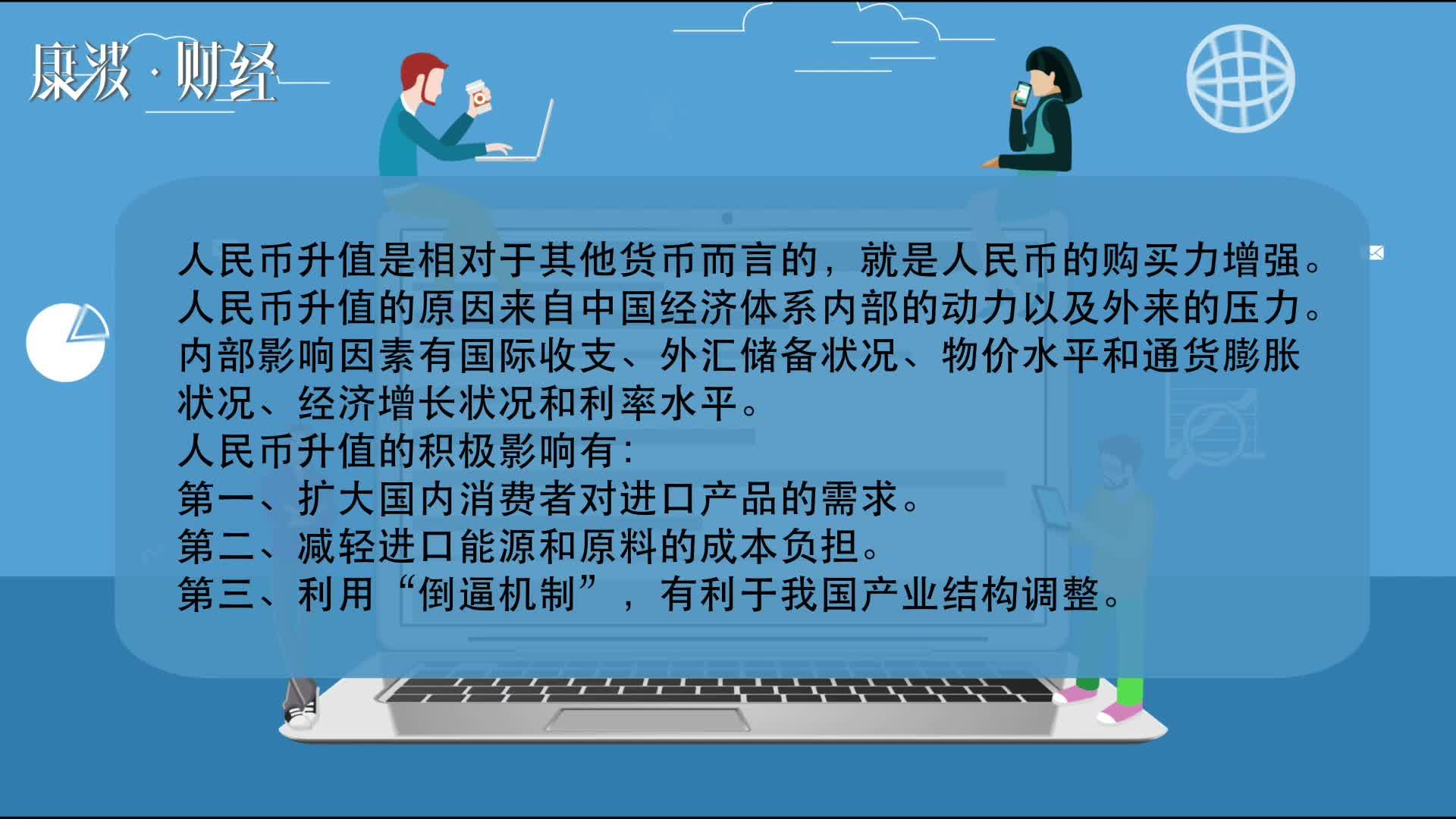 康波·财经

人民币升值是相对于其他货币而言的，就是人民币的购买力增强。人民币升值的原因来自中国经济体系内部的动力以及外来的压力。内部影响因素有国际收支、外汇储备状况、物价水平和通货膨胀状况、经济增长状况和利率水平。
人民币升值的积极影响有：
第一、扩大国内消费者对进口产品的需求。
第二、减轻进口能源和原料的成本负担。
第三、利用“倒逼机制”，有利于我国产业结构调整。